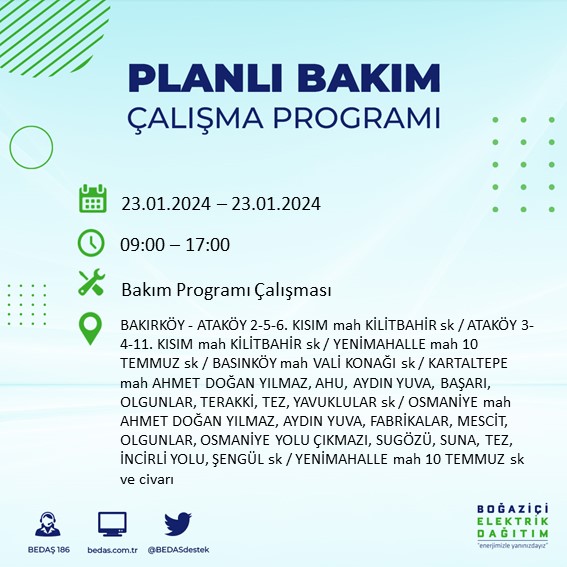 PLANLI BAKIM
ÇALIŞMA PROGRAMI

23.01.2024 – 23.01.2024

09:00 – 17:00

Bakım Programı Çalışması

BAKIRKÖY - ATAKÖY 2-5-6. KISIM mah KİLİTBAHİR sk / ATAKÖY 3-4-11. KISIM mah KİLİTBAHİR sk / YENİMAHALLE mah 10 TEMMUZ sk / BASINKÖY mah VALİ KONAĞI sk / KARTALTEPE mah AHMET DOĞAN YILMAZ, AHU, AYDIN YUVA, BAŞARI, OLGUNLAR, TERAKKİ, TEZ, YAVUKLULAR sk / OSMANİYE mah AHMET DOĞAN YILMAZ, AYDIN YUVA, FABRİKALAR, MESCİT, OLGUNLAR, OSMANİYE YOLU ÇIKMAZI, SUGÖZÜ, SUNA, TEZ, İNCİRLİ YOLU, ŞENGÜL sk / YENİMAHALLE mah 10 TEMMUZ sk ve civarı

BEDAŞ 186
bedas.com.tr
@BEDASdestek

BOĞAZİÇİ
ELEKTRİK
DAĞITIM
"enerjimizle yanınızdayız"